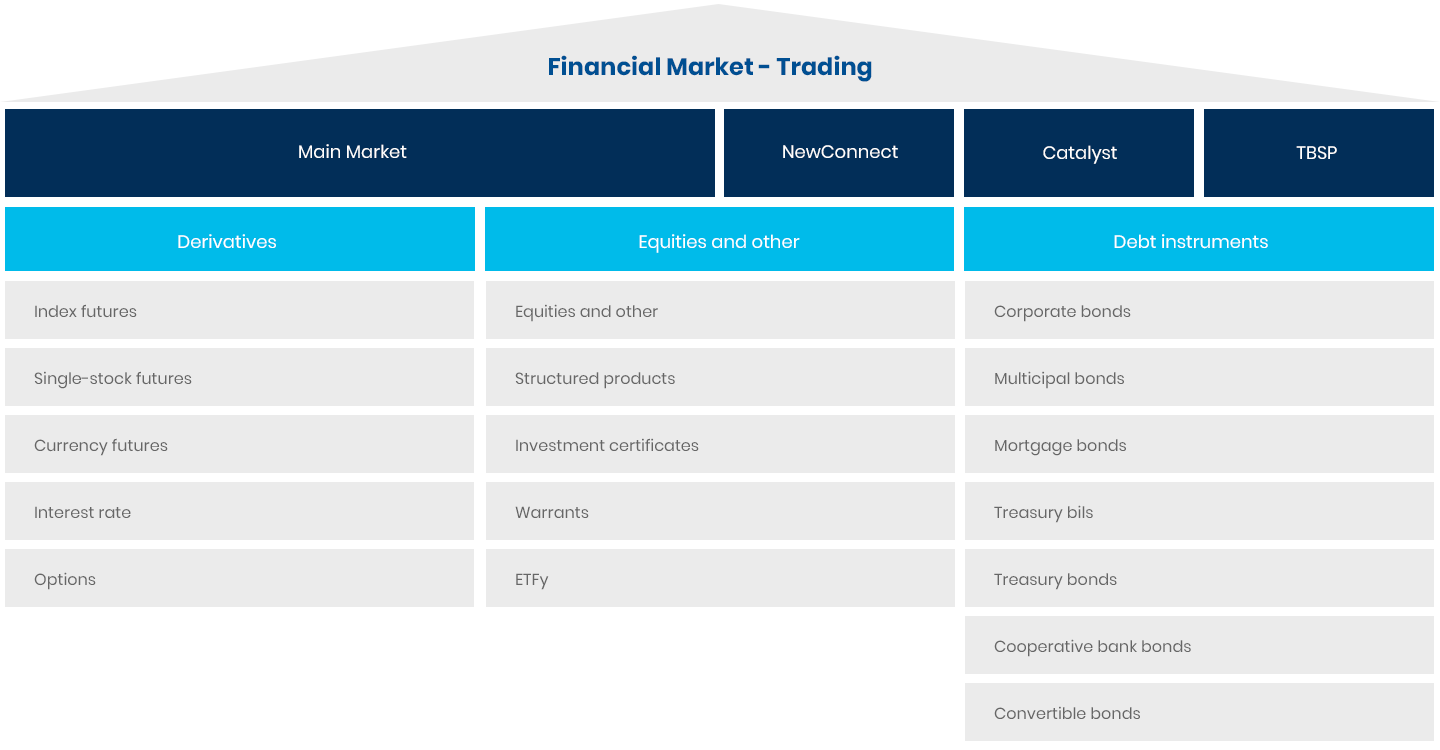 Financial Market - Trading

Main Market

NewConnect

Catalyst

TBSP

Derivatives

Index futures

Single-stock futures

Currency futures

Interest rate

Options

Equities and other

Equities and other

Structured products

Investment certificates

Warrants

ETFy

Debt instruments

Corporate bonds

Multicipal bonds

Mortgage bonds

Treasury bils

Treasury bonds

Cooperative bank bonds

Convertible bonds